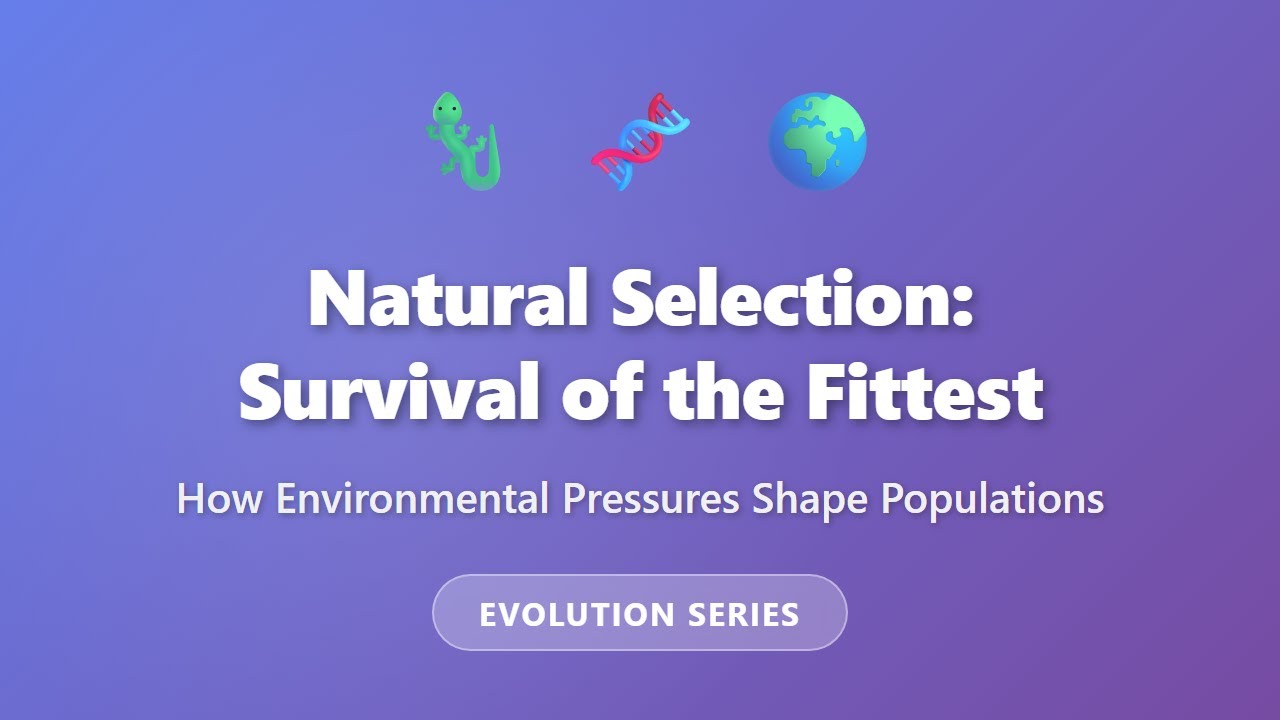 Natural Selection: Survival of the Fittest

How Environmental Pressures Shape Populations

EVOLUTION SERIES